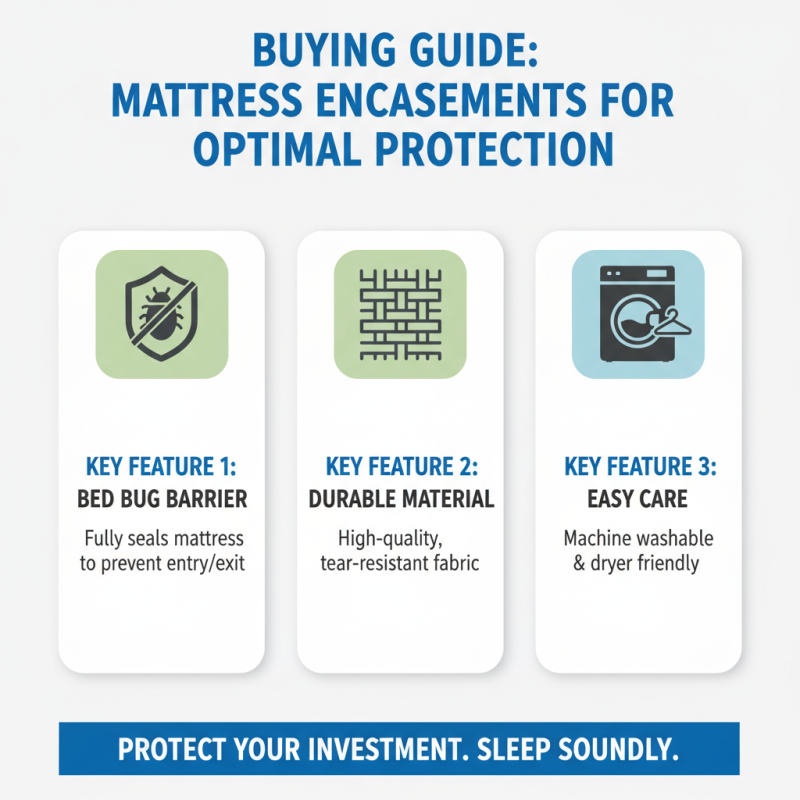 BUYING GUIDE:
MATTRESS ENCASEMENTS FOR OPTIMAL PROTECTION

KEY FEATURE 1:
BED BUG BARRIER
Fully seals mattress to prevent entry/exit

KEY FEATURE 2:
DURABLE MATERIAL
High-quality, tear-resistant fabric

KEY FEATURE 3:
EASY CARE
Machine washable & dryer friendly

PROTECT YOUR INVESTMENT. SLEEP SOUNDLY.